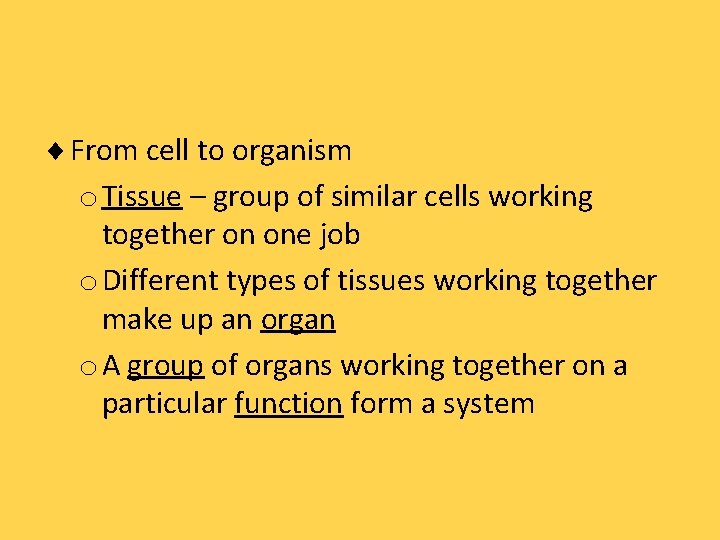 ♦ From cell to organism

o Tissue – group of similar cells working together on one job

o Different types of tissues working together make up an organ

o A group of organs working together on a particular function form a system